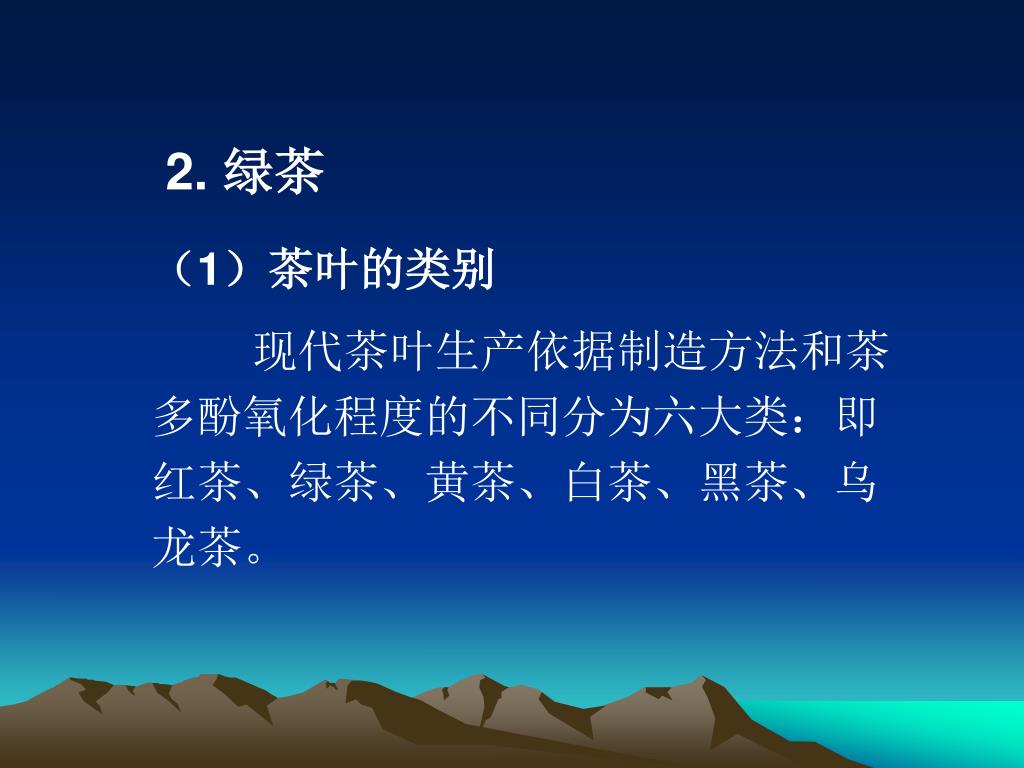 2. 绿茶

（1）茶叶的类别

现代茶叶生产依据制造方法和茶多酚氧化程度的不同分为六大类：即红茶、绿茶、黄茶、白茶、黑茶、乌龙茶。